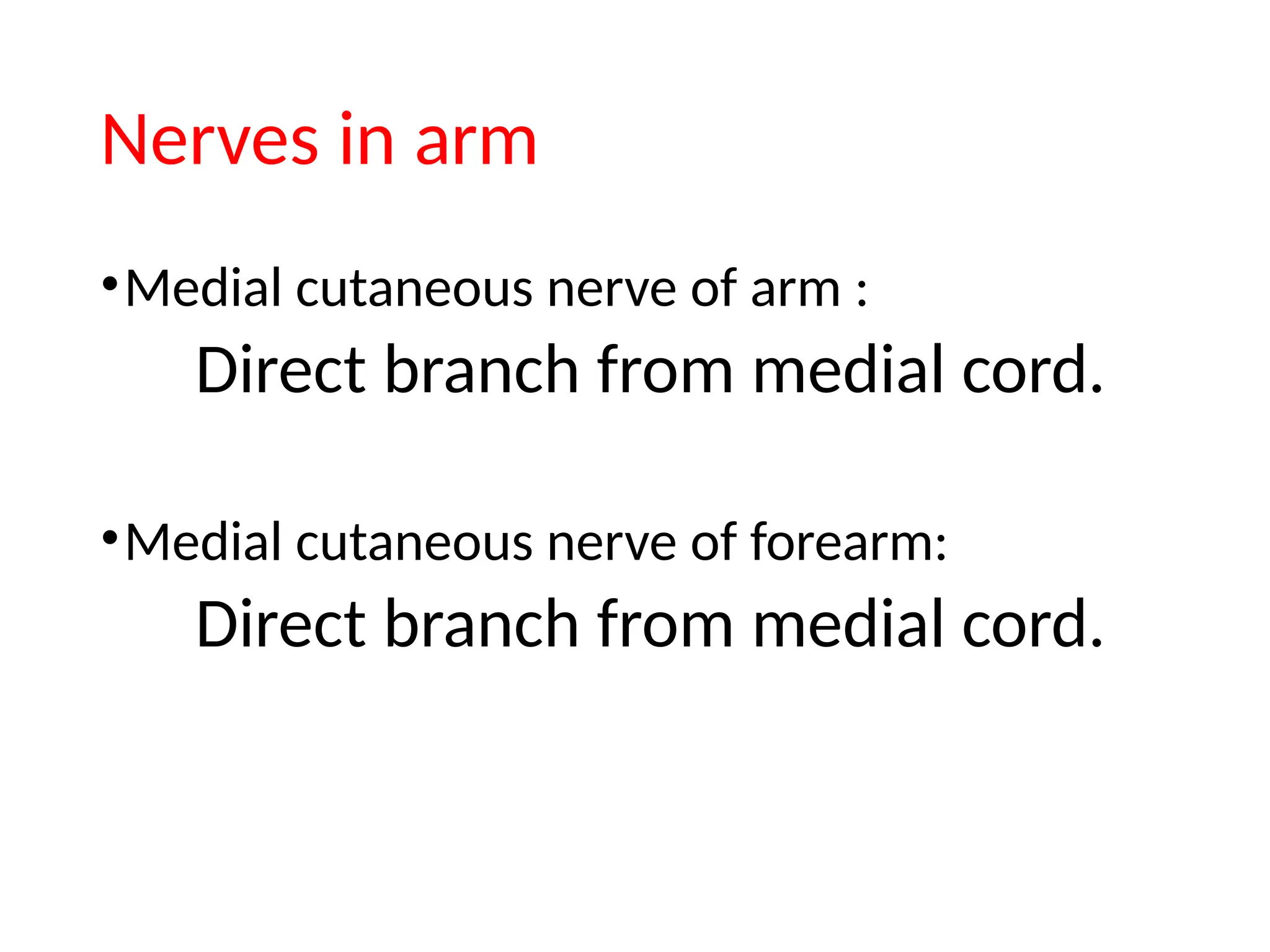 Nerves in arm

• Medial cutaneous nerve of arm :

Direct branch from medial cord.

• Medial cutaneous nerve of forearm:

Direct branch from medial cord.